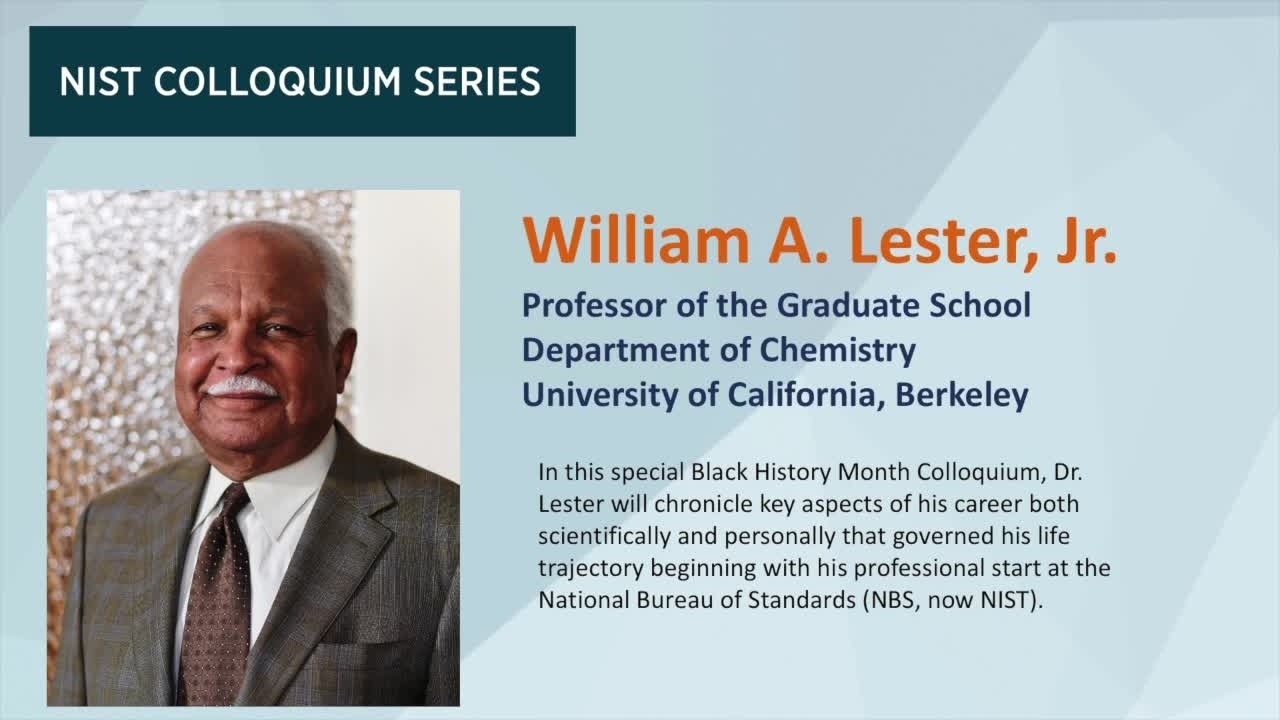 NIST COLLOQUIUM SERIES

William A. Lester, Jr.

Professor of the Graduate School
Department of Chemistry
University of California, Berkeley

In this special Black History Month Colloquium, Dr. Lester will chronicle key aspects of his career both scientifically and personally that governed his life trajectory beginning with his professional start at the National Bureau of Standards (NBS, now NIST).